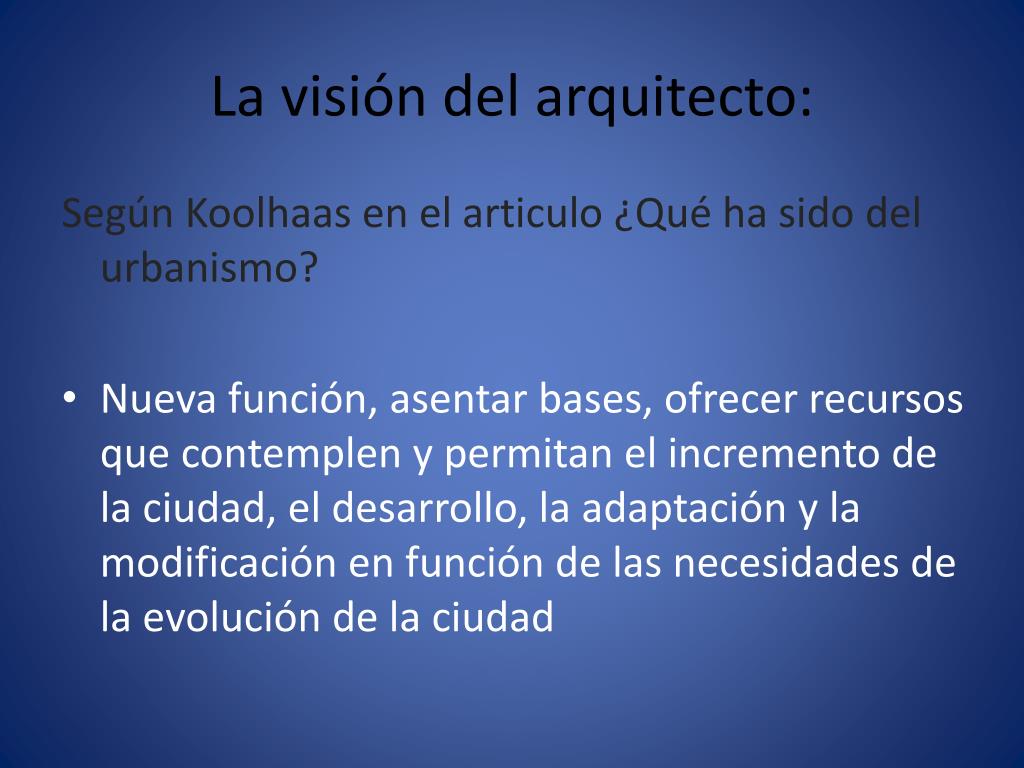 La visión del arquitecto:

Según Koolhaas en el articulo ¿Qué ha sido del urbanismo?

• Nueva función, asentar bases, ofrecer recursos que contemplen y permitan el incremento de la ciudad, el desarrollo, la adaptación y la modificación en función de las necesidades de la evolución de la ciudad